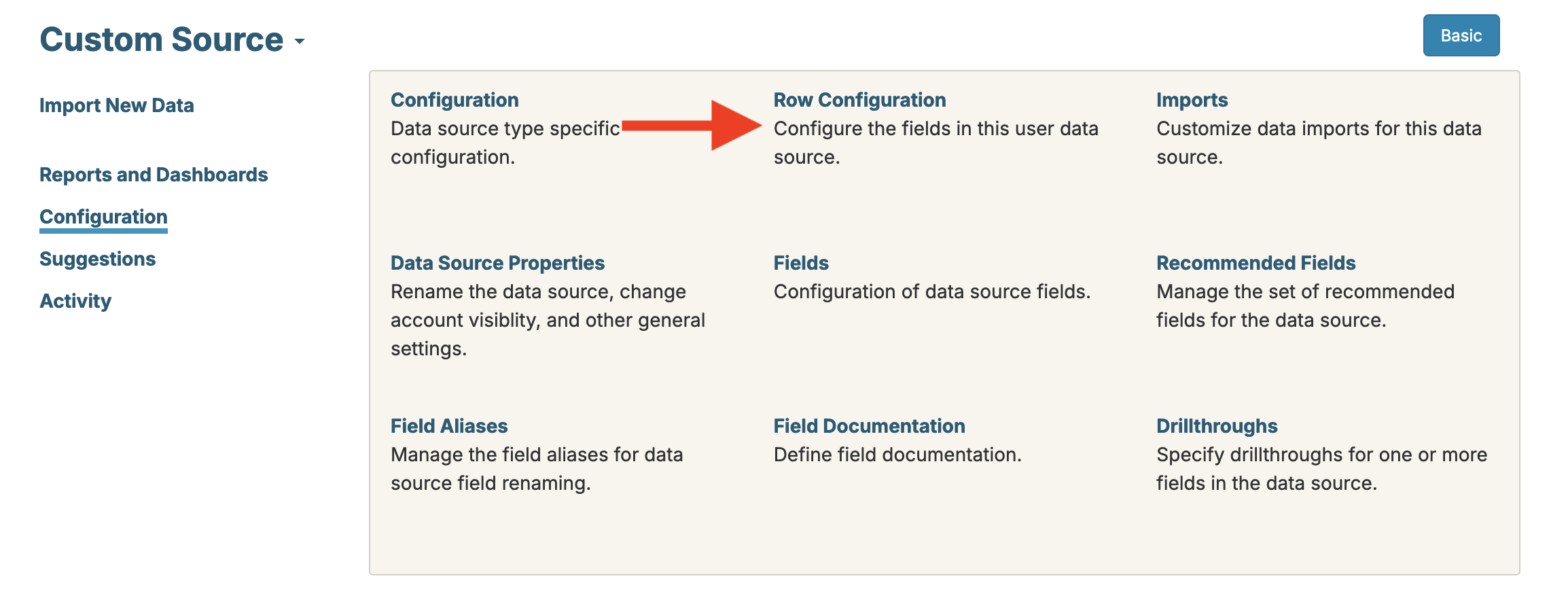 Custom Source

Basic

Import New Data

Reports and Dashboards

Configuration

Suggestions

Activity

Configuration
Data source type specific configuration.

Row Configuration
Configure the fields in this user data source.

Imports
Customize data imports for this data source.

Data Source Properties
Rename the data source, change account visiblity, and other general settings.

Fields
Configuration of data source fields.

Recommended Fields
Manage the set of recommended fields for the data source.

Field Aliases
Manage the field aliases for data source field renaming.

Field Documentation
Define field documentation.

Drillthroughs
Specify drillthroughs for one or more fields in the data source.